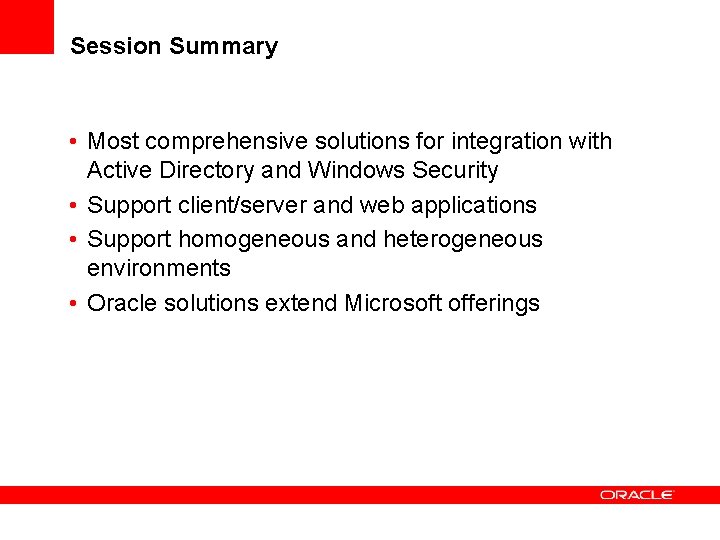 Session Summary

• Most comprehensive solutions for integration with Active Directory and Windows Security
• Support client/server and web applications
• Support homogeneous and heterogeneous environments
• Oracle solutions extend Microsoft offerings

ORACLE